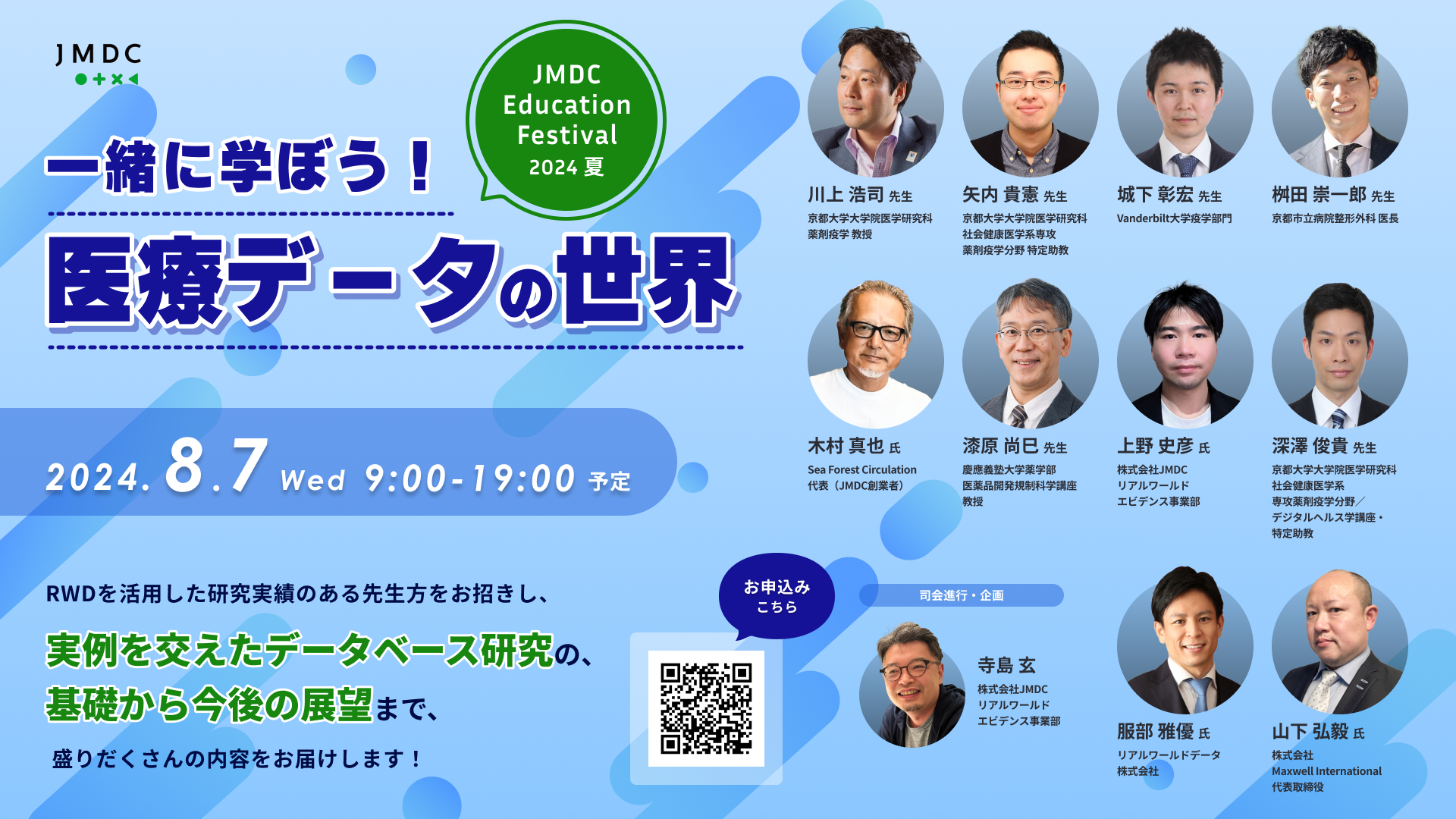 JMDC

JMDC Education Festival 2024 夏

一緒に学ぼう！

医療データの世界

2024.8.7 Wed 9:00-19:00 予定

RWDを活用した研究実績のある先生方をお招きし、

実例を交えたデータベース研究の、

基礎から今後の展望まで、

盛りだくさんの内容をお届けします！

お申込み こちら

川上 浩司 先生
京都大学大学院医学研究科
薬剤疫学 教授

矢内 貴憲 先生
京都大学大学院医学研究科
社会健康医学系専攻
薬剤疫学分野 特定助教

城下 彰宏 先生
Vanderbilt大学疫学部門

桝田 崇一郎 先生
京都市立病院整形外科 医長

木村 真也 氏
Sea Forest Circulation
代表（JMDC創業者）

漆原 尚巳 先生
慶應義塾大学薬学部
医薬品開発規制科学講座
教授

上野 史彦 氏
株式会社JMDC
リアルワールド
エビデンス事業部

深澤 俊貴 先生
京都大学大学院医学研究科
社会健康医学系
専攻薬剤疫学分野／
デジタルヘルス学講座・
特定助教

司会進行・企画

寺島 玄
株式会社JMDC
リアルワールド
エビデンス事業部

服部 雅優 氏
リアルワールドデータ
株式会社

山下 弘毅 氏
株式会社
Maxwell International
代表取締役